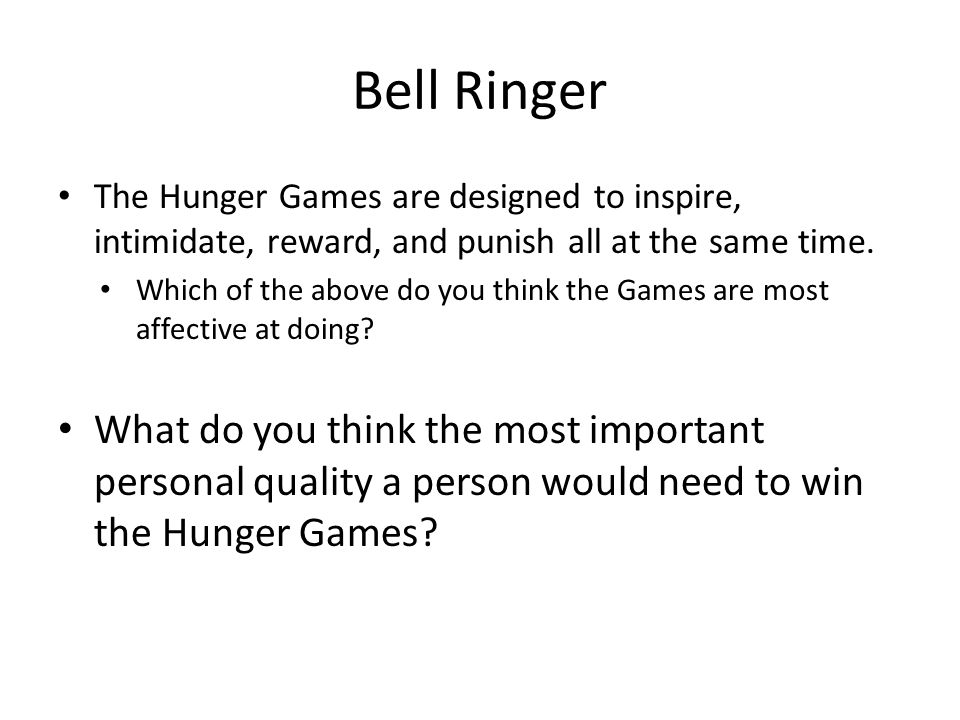 Bell Ringer

• The Hunger Games are designed to inspire, intimidate, reward, and punish all at the same time.
  • Which of the above do you think the Games are most affective at doing?

• What do you think the most important personal quality a person would need to win the Hunger Games?